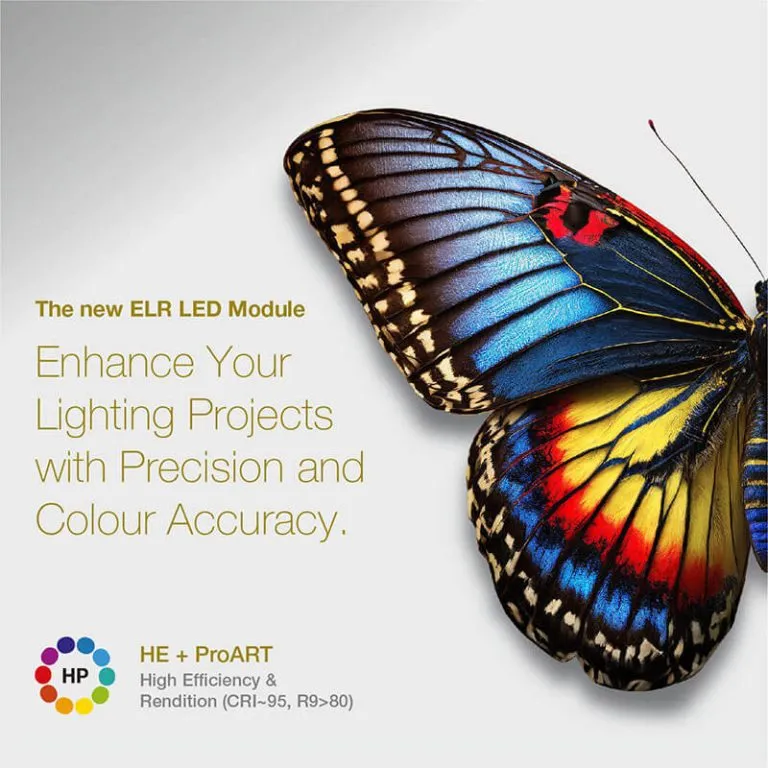 The new ELR LED Module

Enhance Your Lighting Projects with Precision and Colour Accuracy.

HP

HE + ProART
High Efficiency & Rendition (CRI~95, R9>80)